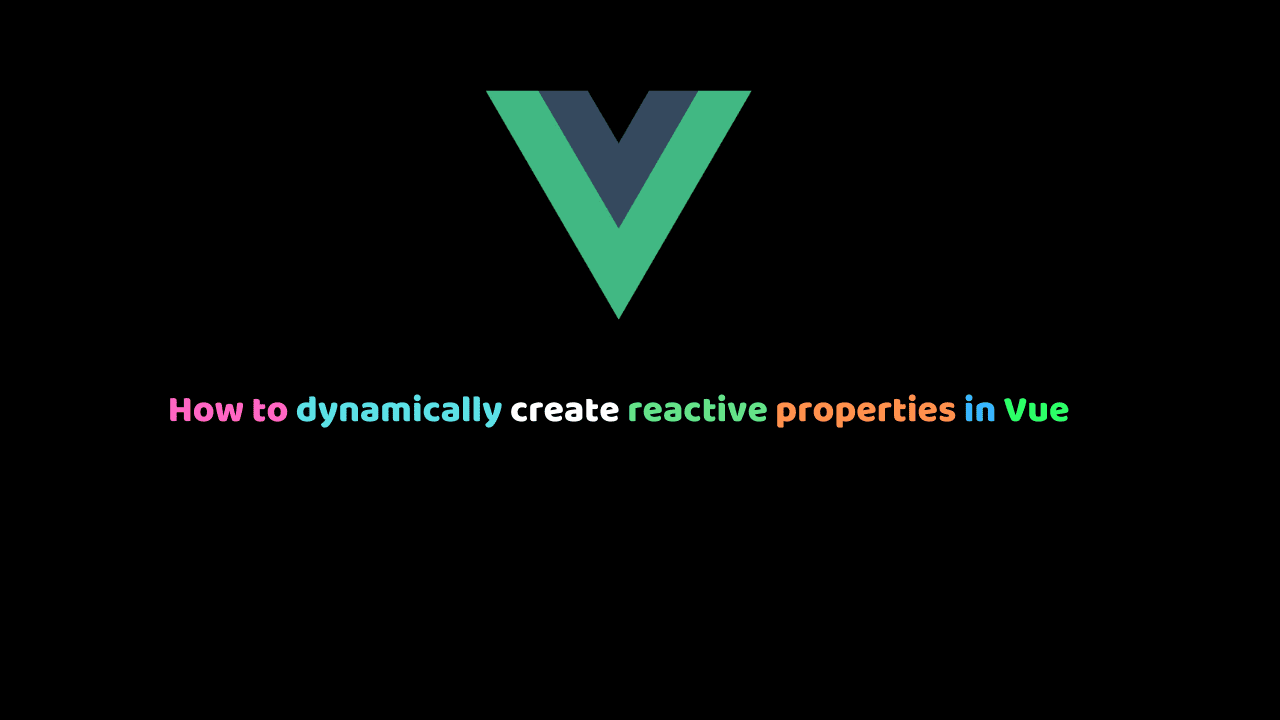 How to dynamically create reactive properties in Vue